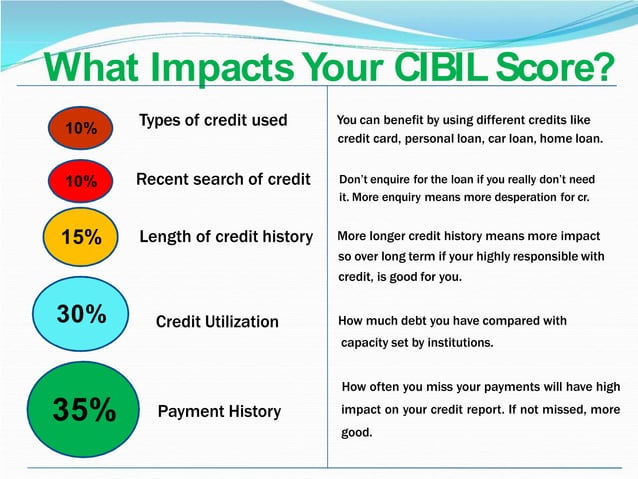 What Impacts Your CIBIL Score?

10%
Types of credit used
You can benefit by using different credits like credit card, personal loan, car loan, home loan.

10%
Recent search of credit
Don't enquire for the loan if you really don't need it. More enquiry means more desperation for cr.

15%
Length of credit history
More longer credit history means more impact so over long term if your highly responsible with credit, is good for you.

30%
Credit Utilization
How much debt you have compared with capacity set by institutions.

35%
Payment History
How often you miss your payments will have high impact on your credit report. If not missed, more good.